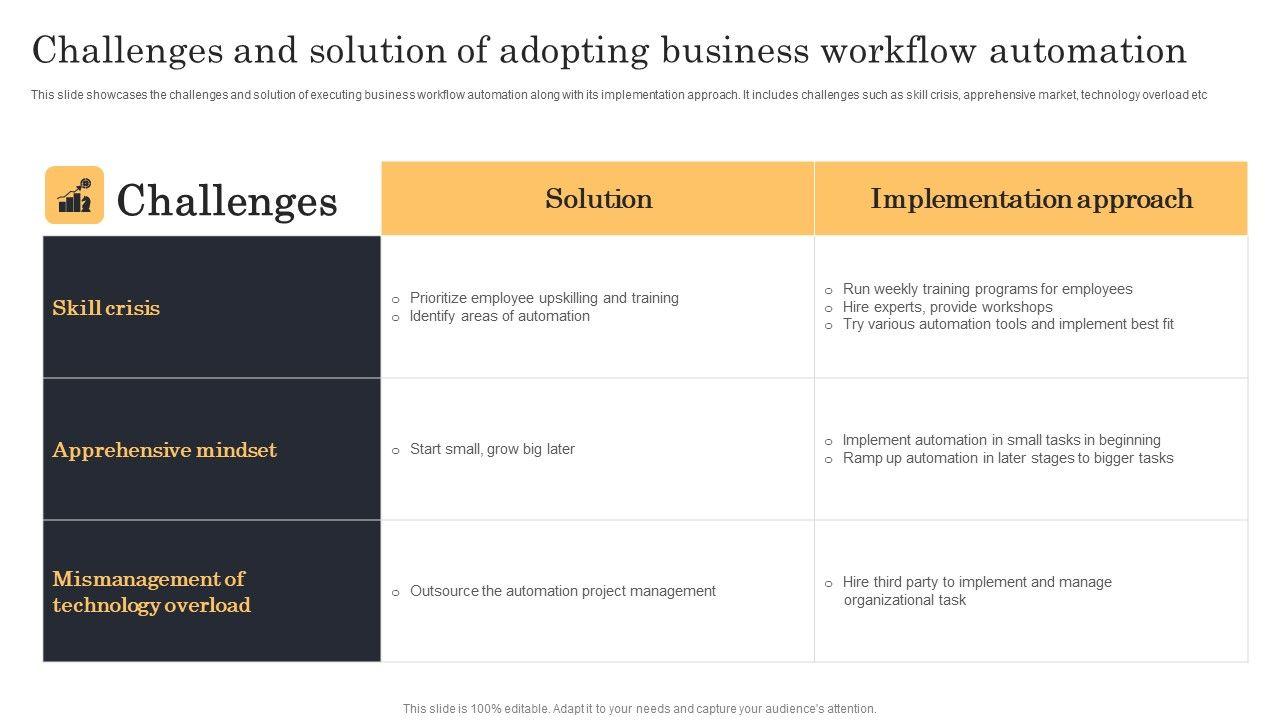 Challenges and solution of adopting business workflow automation

This slide showcases the challenges and solution of executing business workflow automation along with its implementation approach. It includes challenges such as skill crisis, apprehensive market, technology overload etc

| Challenges | Solution | Implementation approach |
|---|---|---|
| Skill crisis | ○ Prioritize employee upskilling and training ○ Identify areas of automation | ○ Run weekly training programs for employees ○ Hire experts, provide workshops ○ Try various automation tools and implement best fit |
| Apprehensive mindset | ○ Start small, grow big later | ○ Implement automation in small tasks in beginning ○ Ramp up automation in later stages to bigger tasks |
| Mismanagement of technology overload | ○ Outsource the automation project management | ○ Hire third party to implement and manage organizational task |

This slide is 100% editable. Adapt it to your needs and capture your audience's attention.